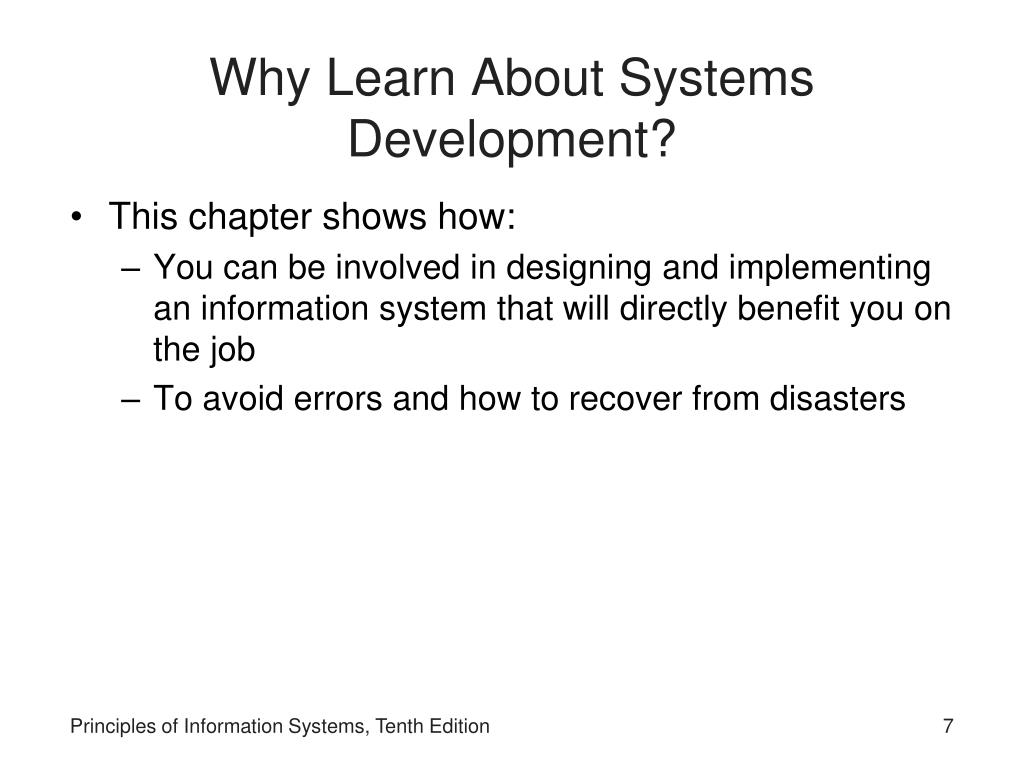 Why Learn About Systems Development?

• This chapter shows how:
– You can be involved in designing and implementing an information system that will directly benefit you on the job
– To avoid errors and how to recover from disasters

Principles of Information Systems, Tenth Edition

7